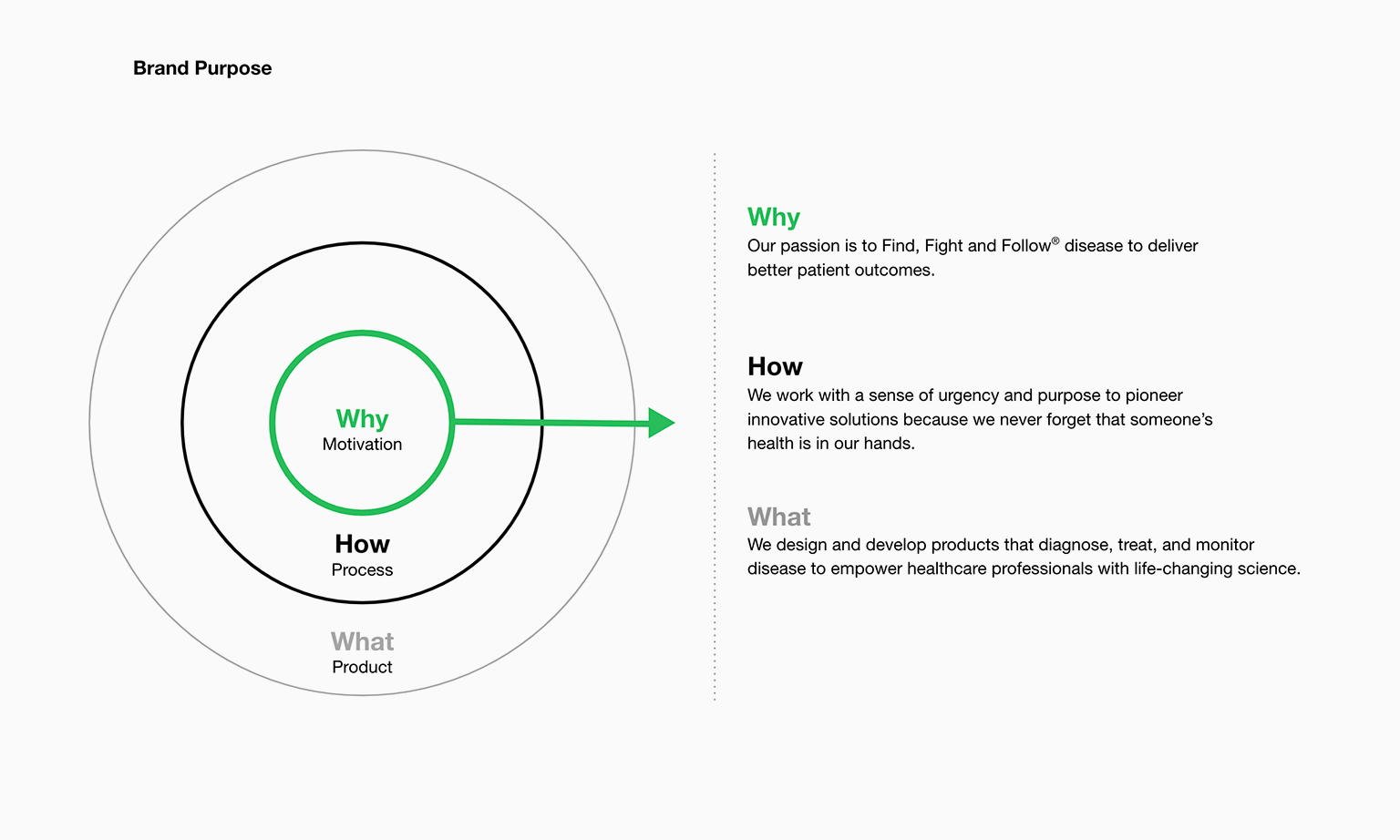 Brand Purpose

Why
Motivation

How
Process

What
Product

Why
Our passion is to Find, Fight and Follow® disease to deliver better patient outcomes.

How
We work with a sense of urgency and purpose to pioneer innovative solutions because we never forget that someone's health is in our hands.

What
We design and develop products that diagnose, treat, and monitor disease to empower healthcare professionals with life-changing science.